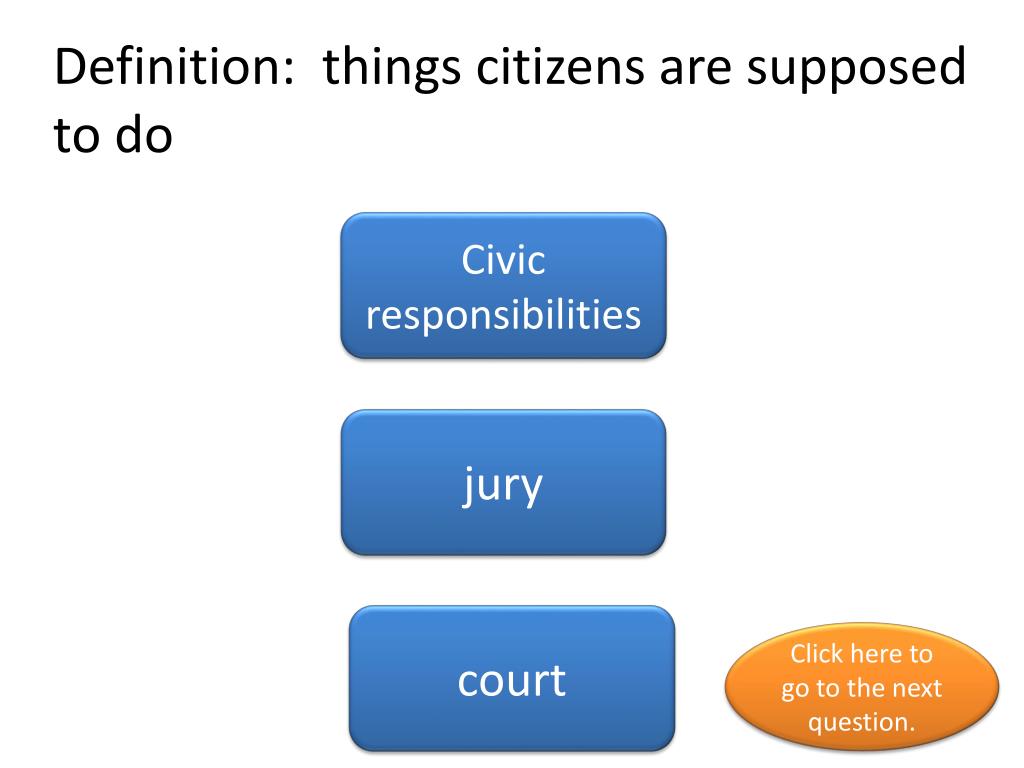 Definition:  things citizens are supposed to do

Civic responsibilities

jury

court

Click here to go to the next question.